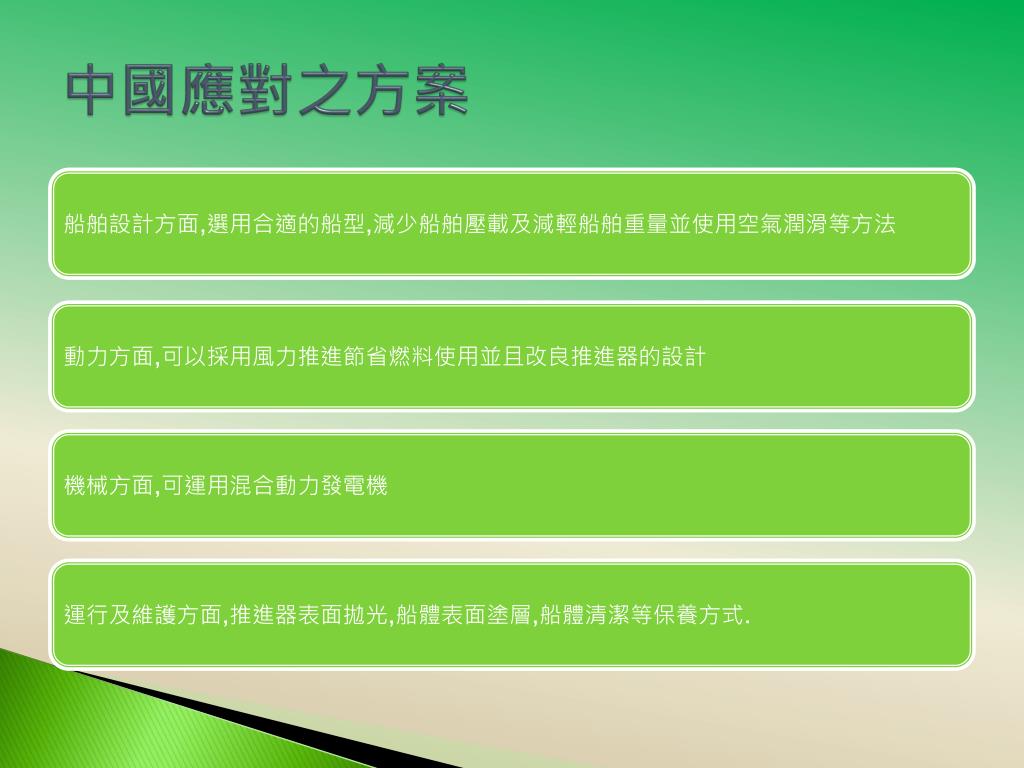 中國應對之方案

船舶設計方面,選用合適的船型,減少船舶壓載及減輕船舶重量並使用空氣潤滑等方法

動力方面,可以採用風力推進節省燃料使用並且改良推進器的設計

機械方面,可運用混合動力發電機

運行及維護方面,推進器表面拋光,船體表面塗層,船體清潔等保養方式.